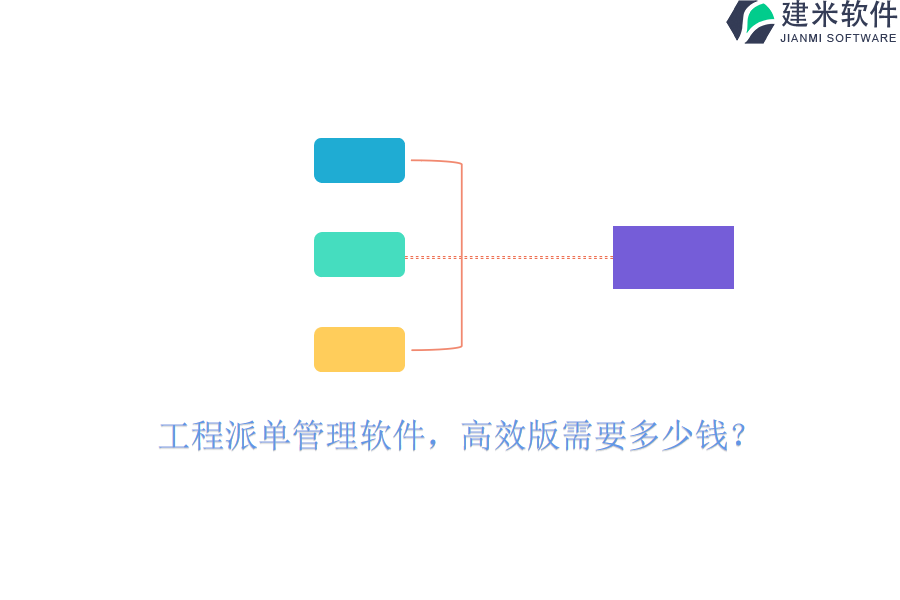 建米软件
JIANMI SOFTWARE

工程派单管理软件，高效版需要多少钱？